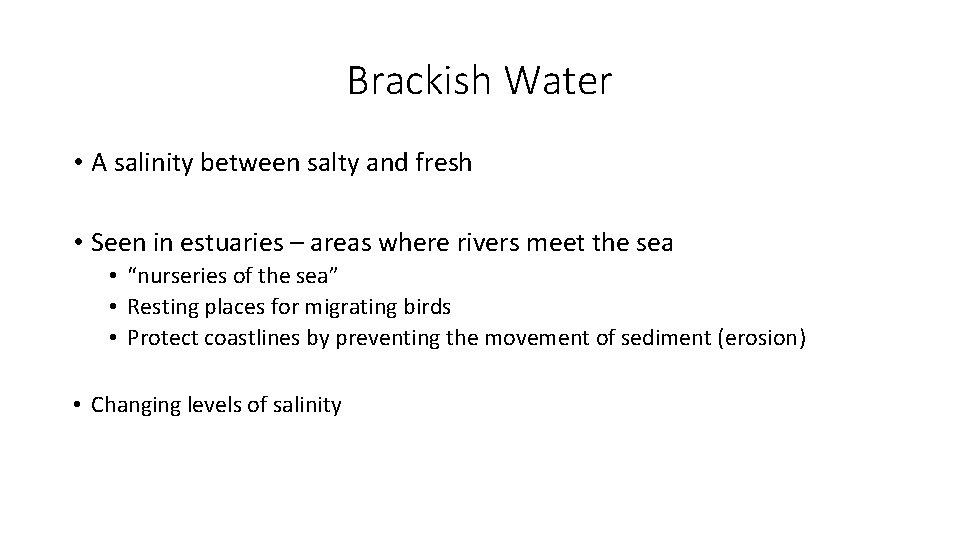 Brackish Water

• A salinity between salty and fresh

• Seen in estuaries – areas where rivers meet the sea
  • “nurseries of the sea”
  • Resting places for migrating birds
  • Protect coastlines by preventing the movement of sediment (erosion)

• Changing levels of salinity